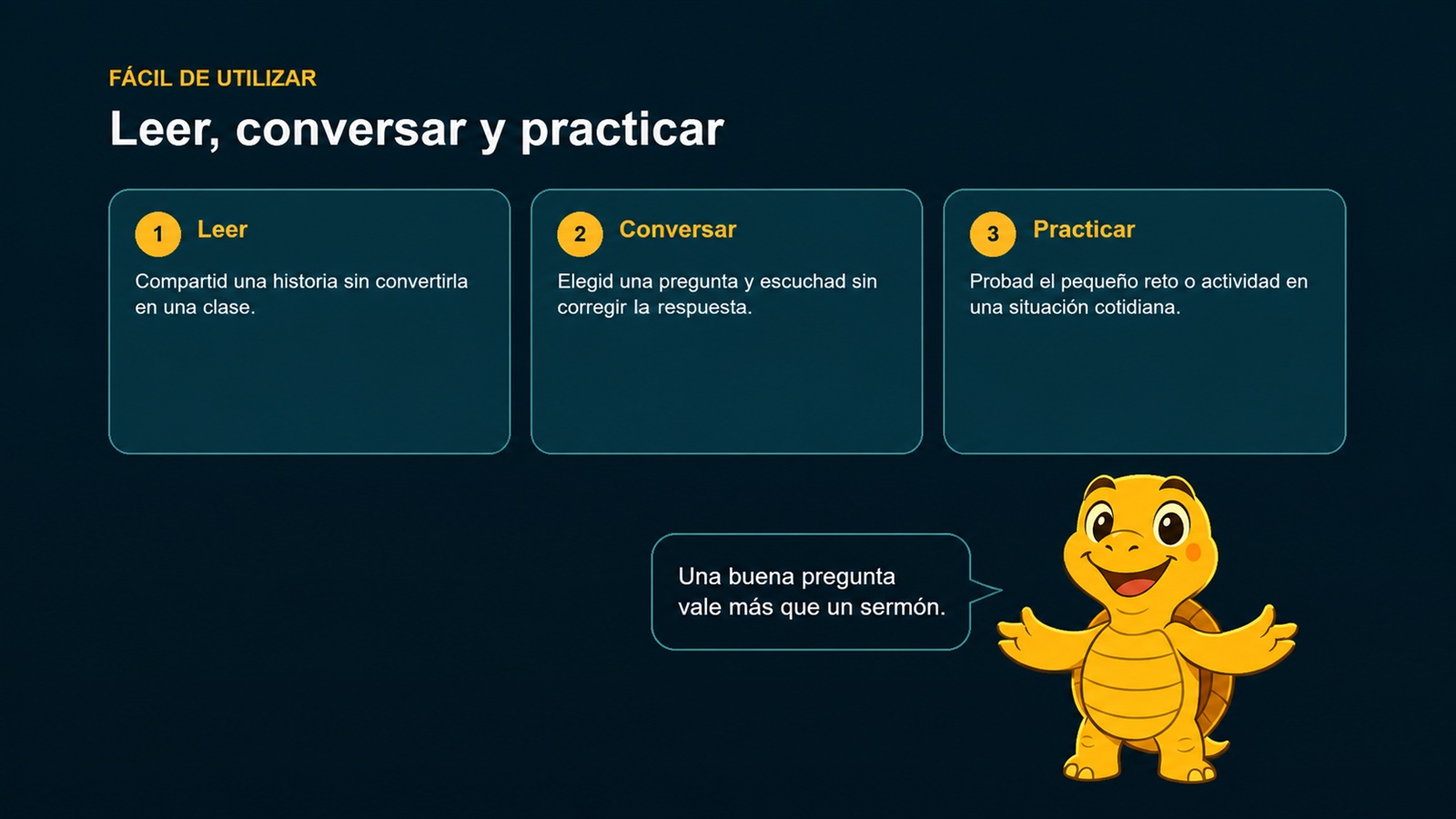 FÁCIL DE UTILIZAR

Leer, conversar y practicar

1 Leer

Compartid una historia sin convertirla en una clase.

2 Conversar

Elegid una pregunta y escuchad sin corregir la respuesta.

3 Practicar

Probad el pequeño reto o actividad en una situación cotidiana.

Una buena pregunta vale más que un sermón.